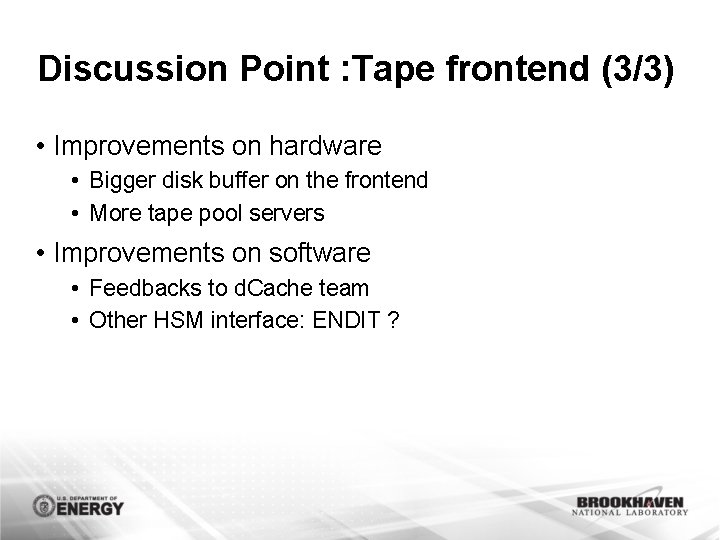 Discussion Point :Tape frontend (3/3)

• Improvements on hardware
• Bigger disk buffer on the frontend
• More tape pool servers
• Improvements on software
• Feedbacks to dCache team
• Other HSM interface: ENDIT ?

U.S. DEPARTMENT OF ENERGY

BROOKHAVEN NATIONAL LABORATORY